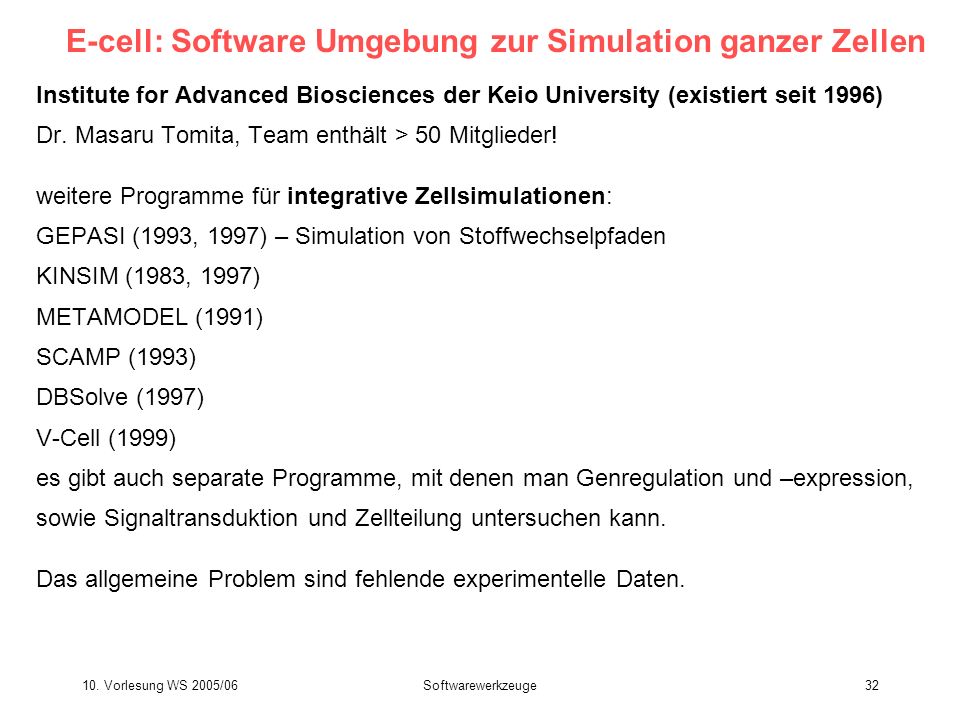 E-cell: Software Umgebung zur Simulation ganzer Zellen

Institute for Advanced Biosciences der Keio University (existiert seit 1996)
Dr. Masaru Tomita, Team enthält > 50 Mitglieder!

weitere Programme für integrative Zellsimulationen:
GEPASI (1993, 1997) – Simulation von Stoffwechselpfaden
KINSIM (1983, 1997)
METAMODEL (1991)
SCAMP (1993)
DBSolve (1997)
V-Cell (1999)
es gibt auch separate Programme, mit denen man Genregulation und –expression, sowie Signaltransduktion und Zellteilung untersuchen kann.

Das allgemeine Problem sind fehlende experimentelle Daten.

10. Vorlesung WS 2005/06 Softwarewerkzeuge 32